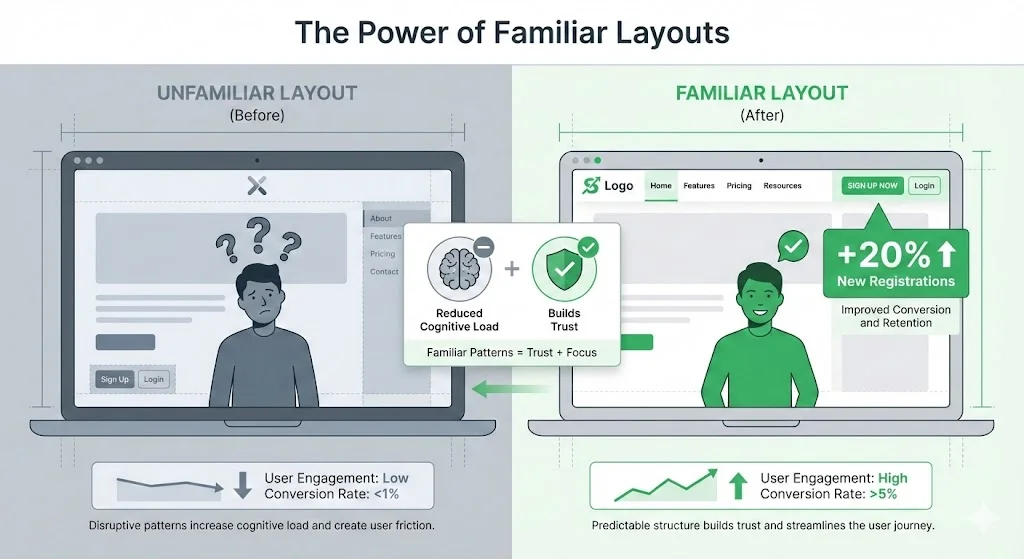 The Power of Familiar Layouts

UNFAMILIAR LAYOUT
(Before)

About
Features
Pricing
Contact

Sign Up
Login

User Engagement: Low
Conversion Rate: <1%

Disruptive patterns increase cognitive load and create user friction.

Reduced Cognitive Load
+
Builds Trust
Familiar Patterns = Trust + Focus

FAMILIAR LAYOUT
(After)

Logo
Home
Features
Pricing
Resources
SIGN UP NOW
Login

+20%
New Registrations
Improved Conversion and Retention

User Engagement: High
Conversion Rate: >5%

Predictable structure builds trust and streamlines the user journey.